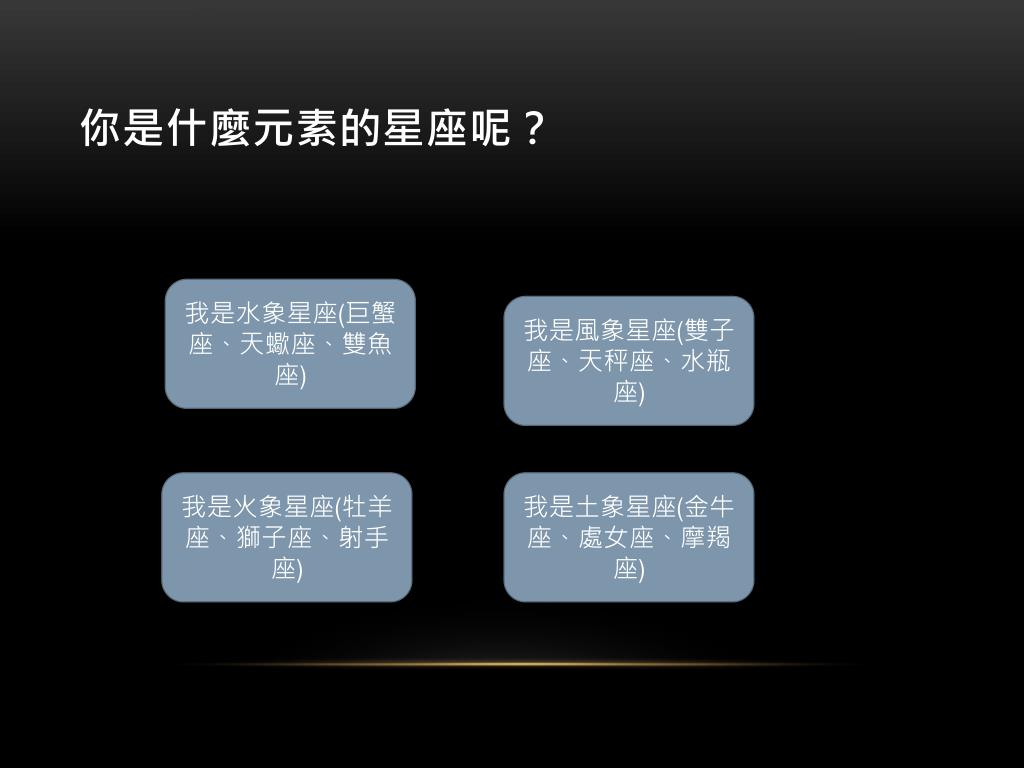 你是什麼元素的星座呢？

我是水象星座(巨蟹座、天蠍座、雙魚座)

我是風象星座(雙子座、天秤座、水瓶座)

我是火象星座(牡羊座、獅子座、射手座)

我是土象星座(金牛座、處女座、摩羯座)